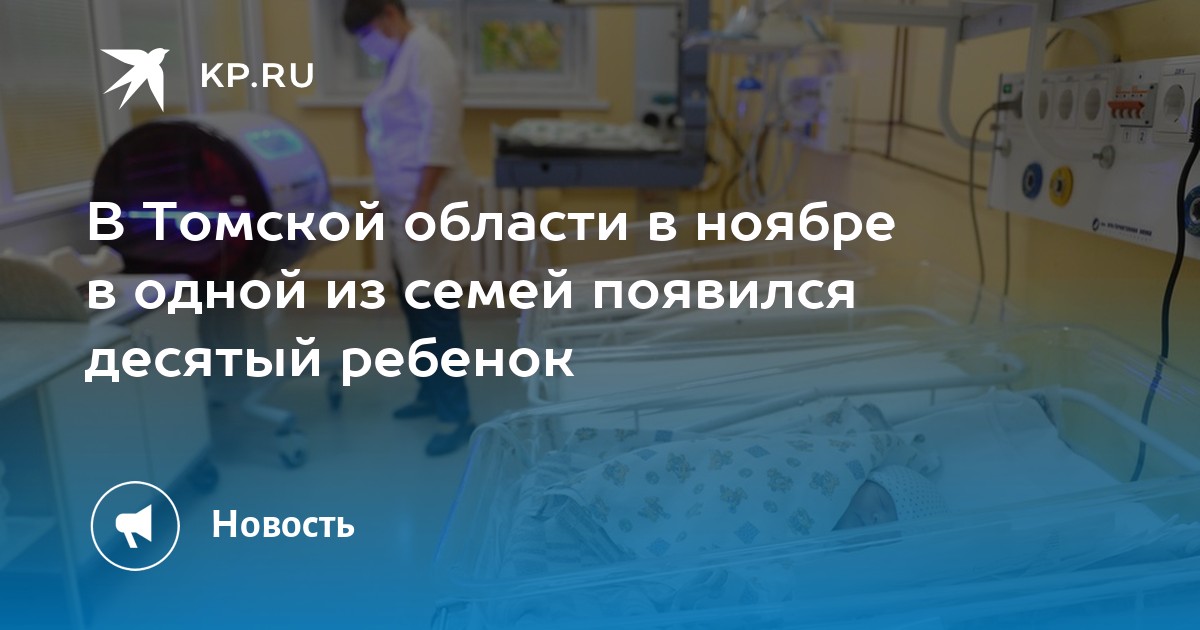 KP.RU

В Томской области в ноябре в одной из семей появился десятый ребенок

Новость